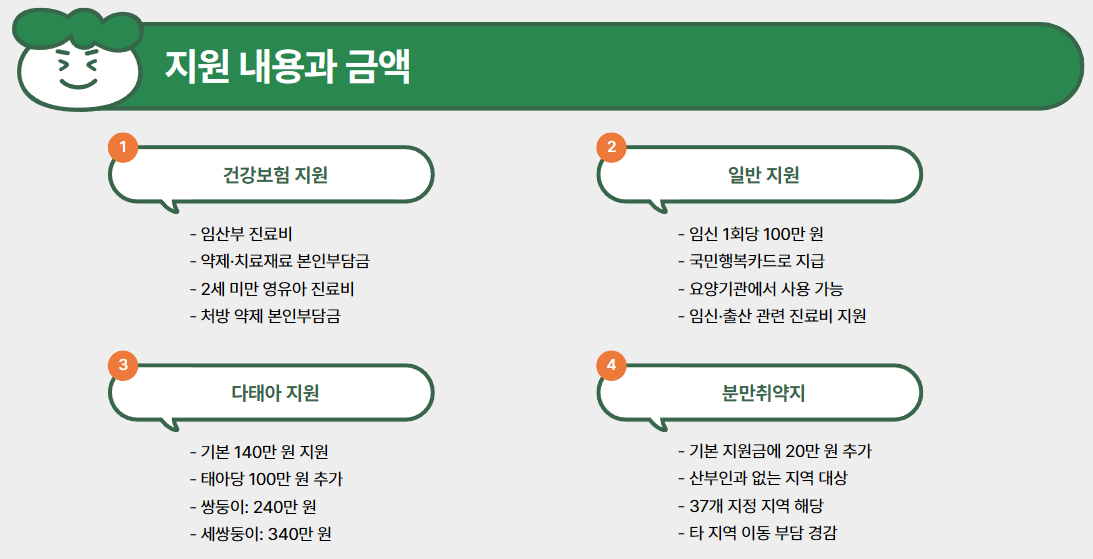 지원 내용과 금액

1
건강보험 지원

- 임산부 진료비
- 약제·치료재료 본인부담금
- 2세 미만 영유아 진료비
- 처방 약제 본인부담금

2
일반 지원

- 임신 1회당 100만 원
- 국민행복카드로 지급
- 요양기관에서 사용 가능
- 임신·출산 관련 진료비 지원

3
다태아 지원

- 기본 140만 원 지원
- 태아당 100만 원 추가
- 쌍둥이: 240만 원
- 세쌍둥이: 340만 원

4
분만취약지

- 기본 지원금에 20만 원 추가
- 산부인과 없는 지역 대상
- 37개 지정 지역 해당
- 타 지역 이동 부담 경감